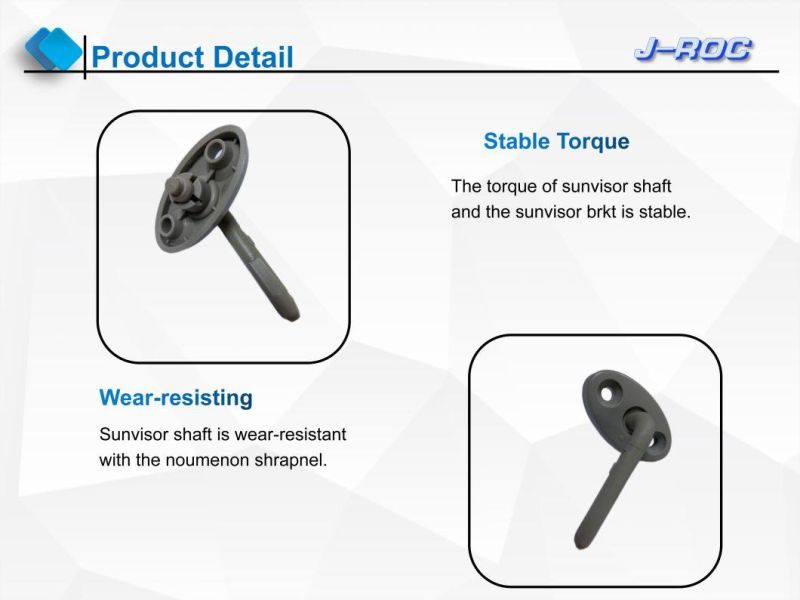 Product Detail

J-ROC

Stable Torque

The torque of sunvisor shaft and the sunvisor brkt is stable.

Wear-resisting

Sunvisor shaft is wear-resistant with the noumenon shrapnel.